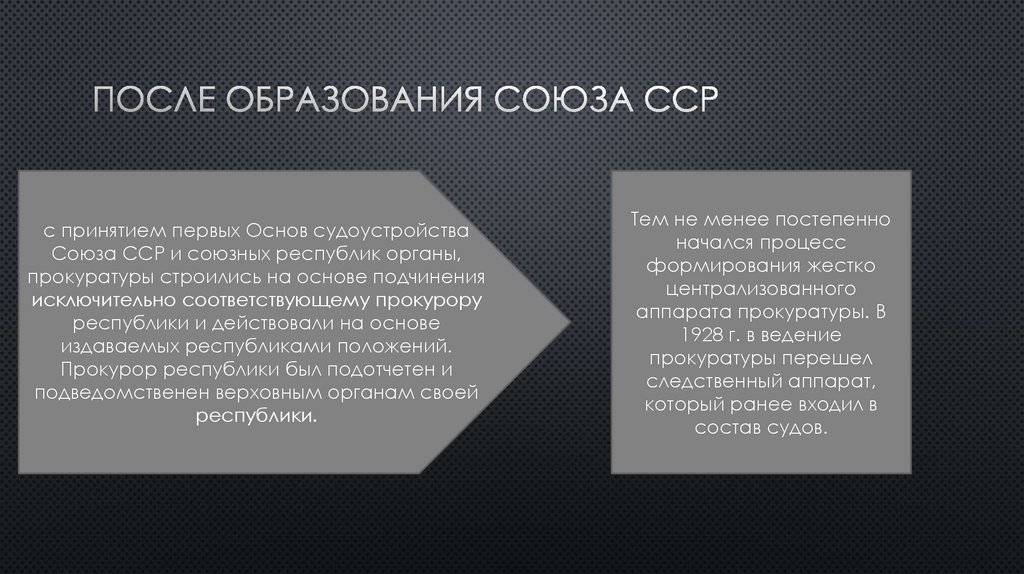 ПОСЛЕ ОБРАЗОВАНИЯ СОЮЗА ССР

с принятием первых Основ судоустройства Союза ССР и союзных республик органы, прокуратуры строились на основе подчинения исключительно соответствующему прокурору республики и действовали на основе издаваемых республиками положений. Прокурор республики был подотчетен и подведомственен верховным органам своей республики.

Тем не менее постепенно начался процесс формирования жестко централизованного аппарата прокуратуры. В 1928 г. в ведение прокуратуры перешел следственный аппарат, который ранее входил в состав судов.